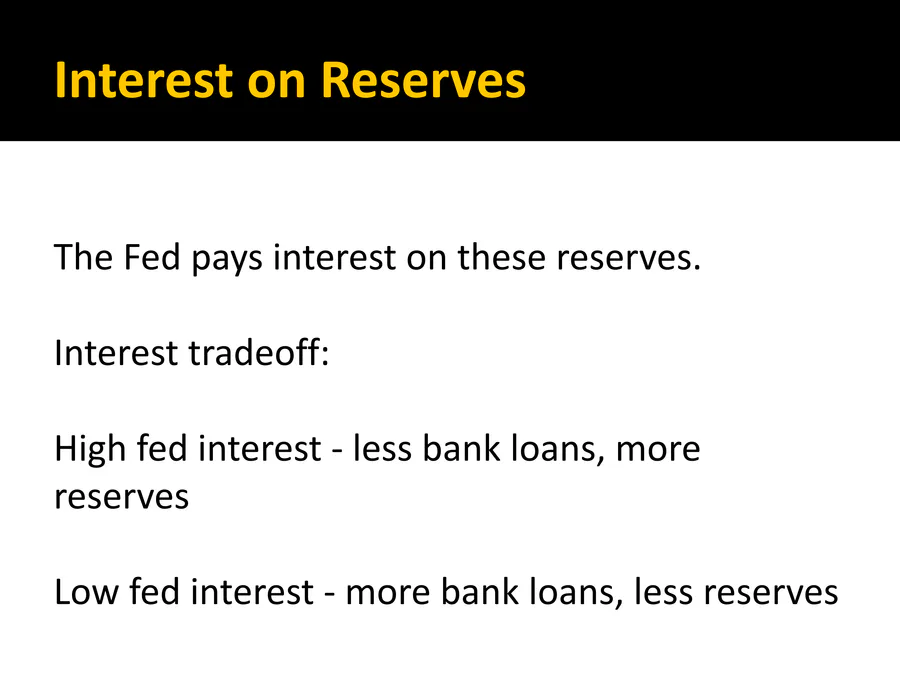 Interest on Reserves

The Fed pays interest on these reserves.

Interest tradeoff:

High fed interest - less bank loans, more reserves

Low fed interest - more bank loans, less reserves